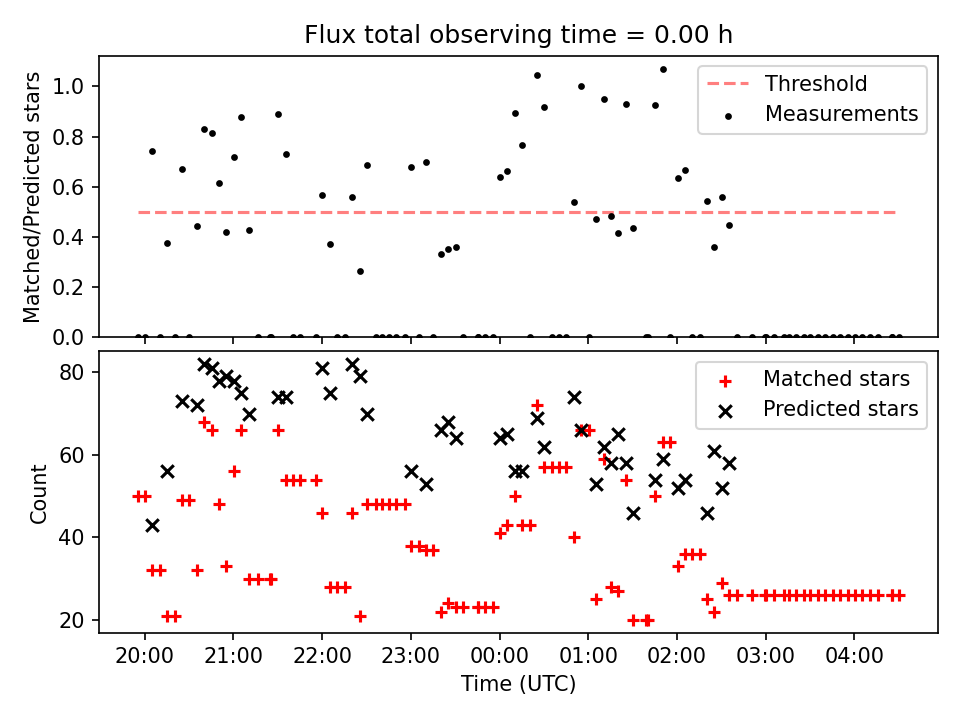 Flux total observing time = 0.00 h

Matched/Predicted stars

1.0
0.8
0.6
0.4
0.2
0.0

Threshold
Measurements

Count

80
60
40
20

Matched stars
Predicted stars

20:00
21:00
22:00
23:00
00:00
01:00
02:00
03:00
04:00

Time (UTC)